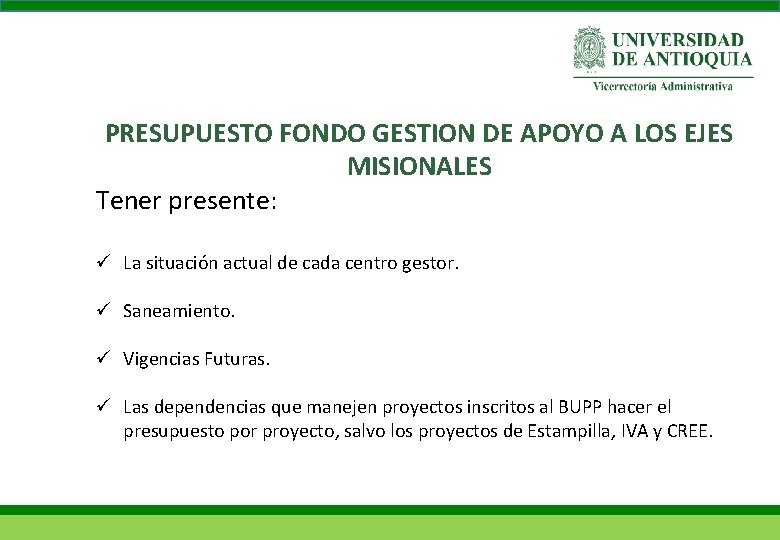 UNIVERSIDAD DE ANTIOQUIA
Vicerrectoría Administrativa

PRESUPUESTO FONDO GESTION DE APOYO A LOS EJES MISIONALES

Tener presente:

✓ La situación actual de cada centro gestor.

✓ Saneamiento.

✓ Vigencias Futuras.

✓ Las dependencias que manejen proyectos inscritos al BUPP hacer el presupuesto por proyecto, salvo los proyectos de Estampilla, IVA y CREE.